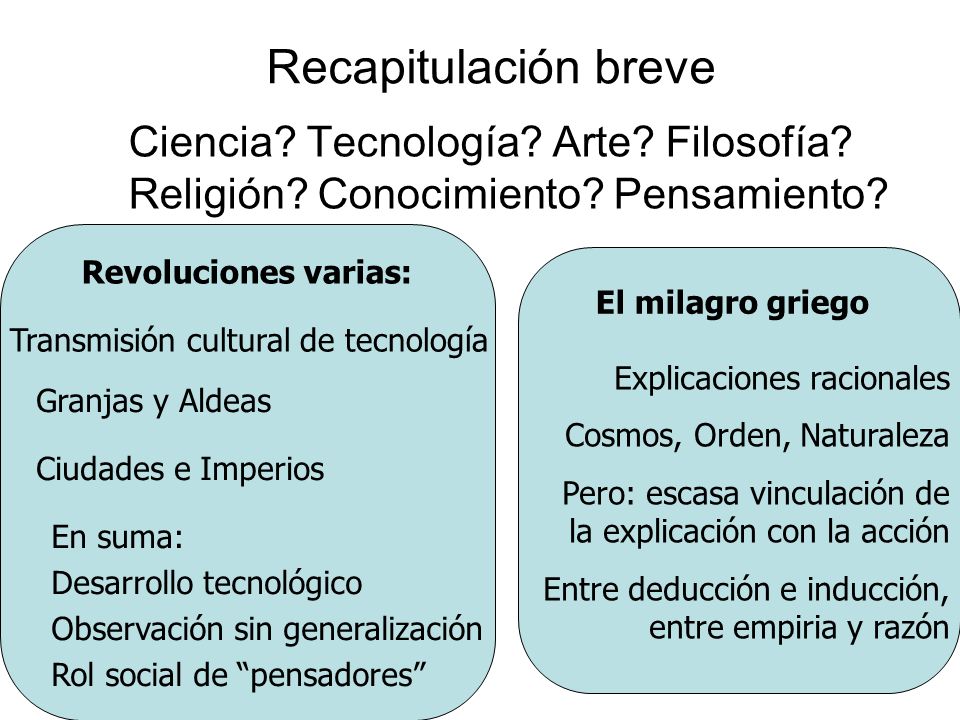 Recapitulación breve

Ciencia? Tecnología? Arte? Filosofía? Religión? Conocimiento? Pensamiento?

Revoluciones varias:

Transmisión cultural de tecnología

Granjas y Aldeas

Ciudades e Imperios

En suma:
Desarrollo tecnológico
Observación sin generalización
Rol social de “pensadores”

El milagro griego

Explicaciones racionales

Cosmos, Orden, Naturaleza

Pero: escasa vinculación de la explicación con la acción

Entre deducción e inducción, entre empiria y razón